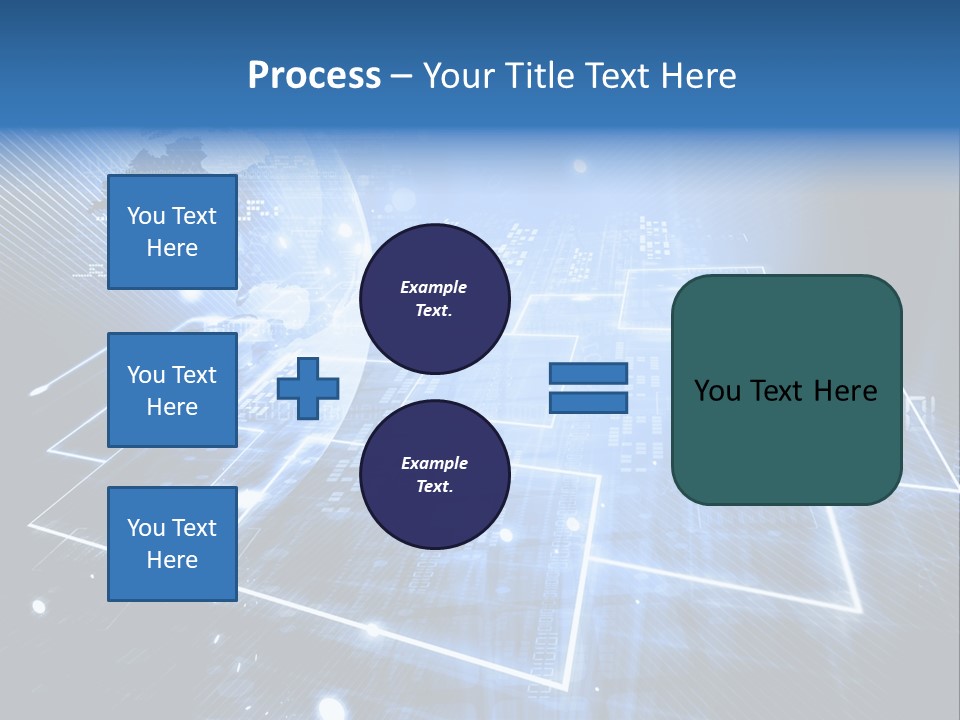 Process – Your Title Text Here

You Text Here

You Text Here

You Text Here

Example Text.

Example Text.

You Text Here